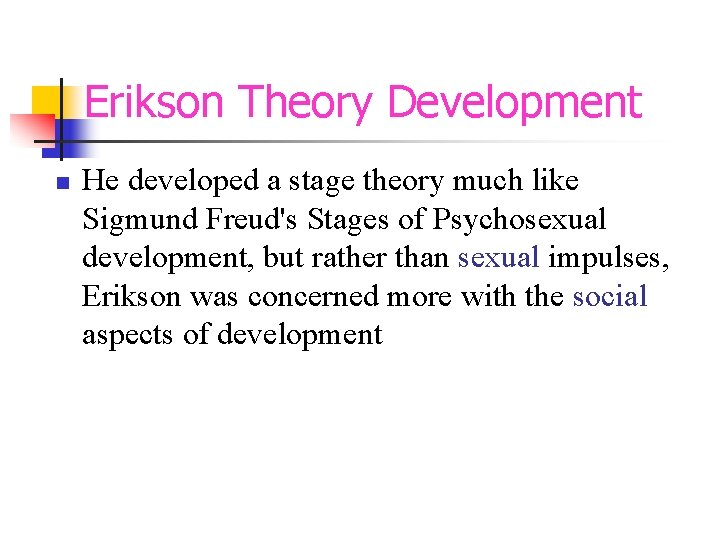 Erikson Theory Development

He developed a stage theory much like Sigmund Freud's Stages of Psychosexual development, but rather than sexual impulses, Erikson was concerned more with the social aspects of development